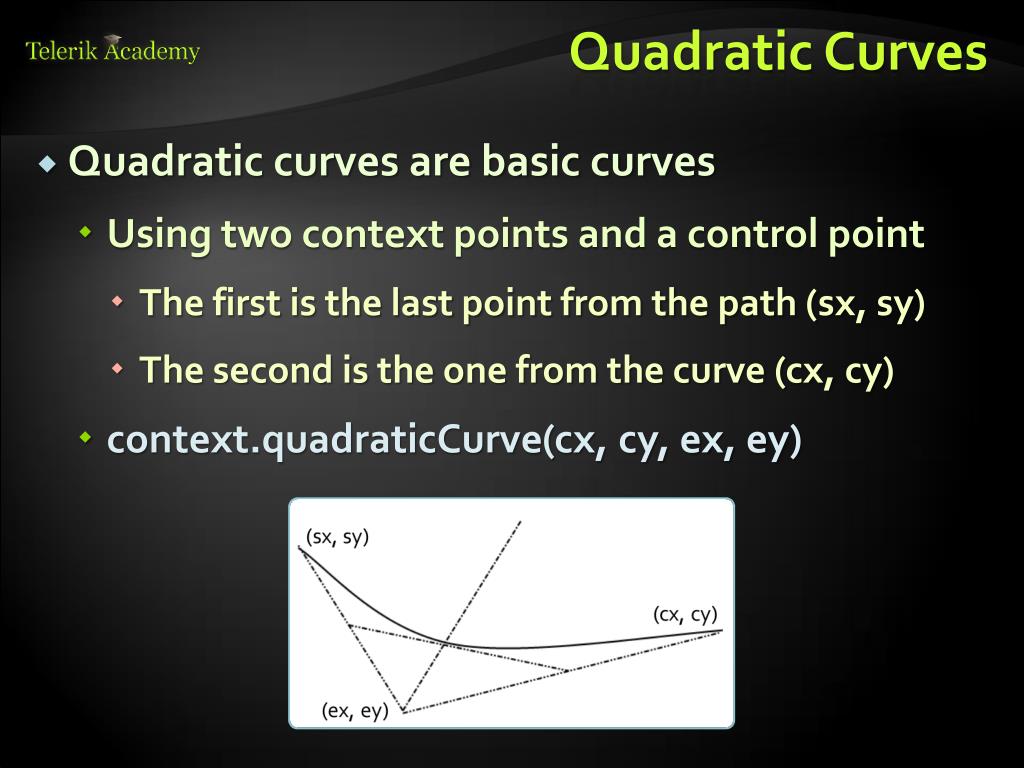 Telerik Academy

Quadratic Curves

Quadratic curves are basic curves

Using two context points and a control point

The first is the last point from the path (sx, sy)

The second is the one from the curve (cx, cy)

context.quadraticCurve(cx, cy, ex, ey)

(sx, sy)

(cx, cy)

(ex, ey)